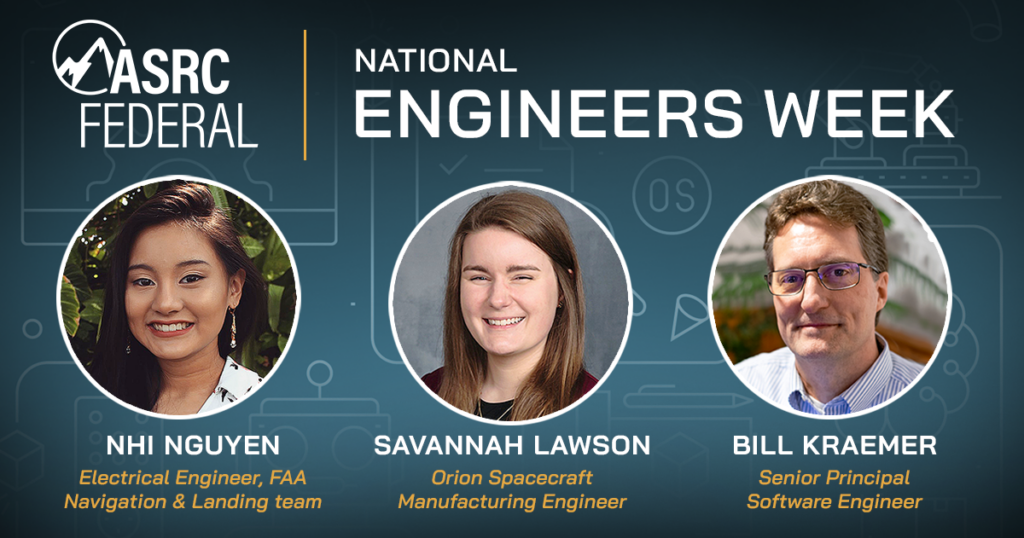 ASRC FEDERAL

NATIONAL
ENGINEERS WEEK

OS

NHI NGUYEN
Electrical Engineer, FAA Navigation & Landing team

SAVANNAH LAWSON
Orion Spacecraft Manufacturing Engineer

BILL KRAEMER
Senior Principal Software Engineer